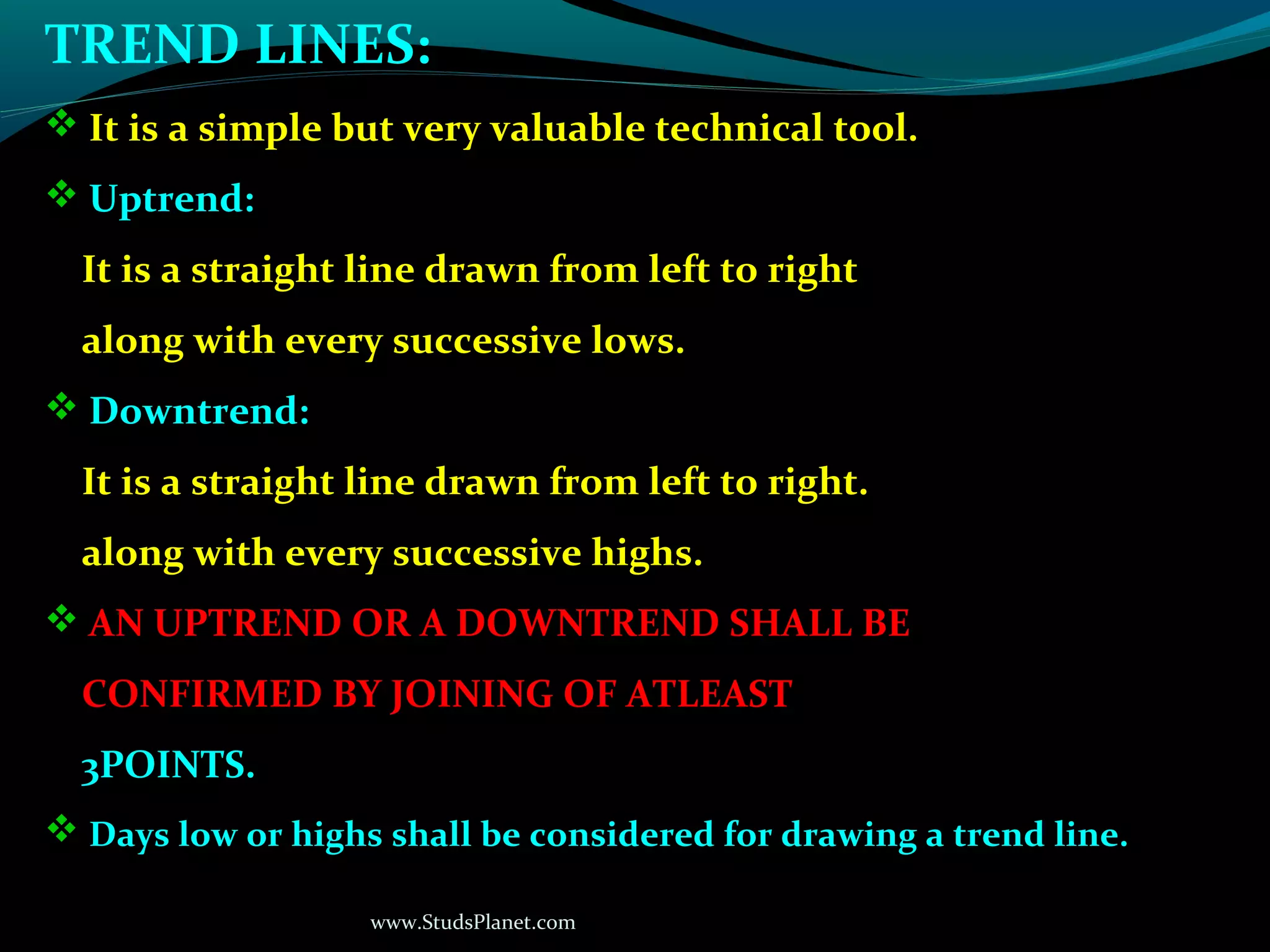 TREND LINES:

❖ It is a simple but very valuable technical tool.

❖ Uptrend:

It is a straight line drawn from left to right along with every successive lows.

❖ Downtrend:

It is a straight line drawn from left to right. along with every successive highs.

❖ AN UPTREND OR A DOWNTREND SHALL BE CONFIRMED BY JOINING OF ATLEAST 3POINTS.

❖ Days low or highs shall be considered for drawing a trend line.

www.StudsPlanet.com